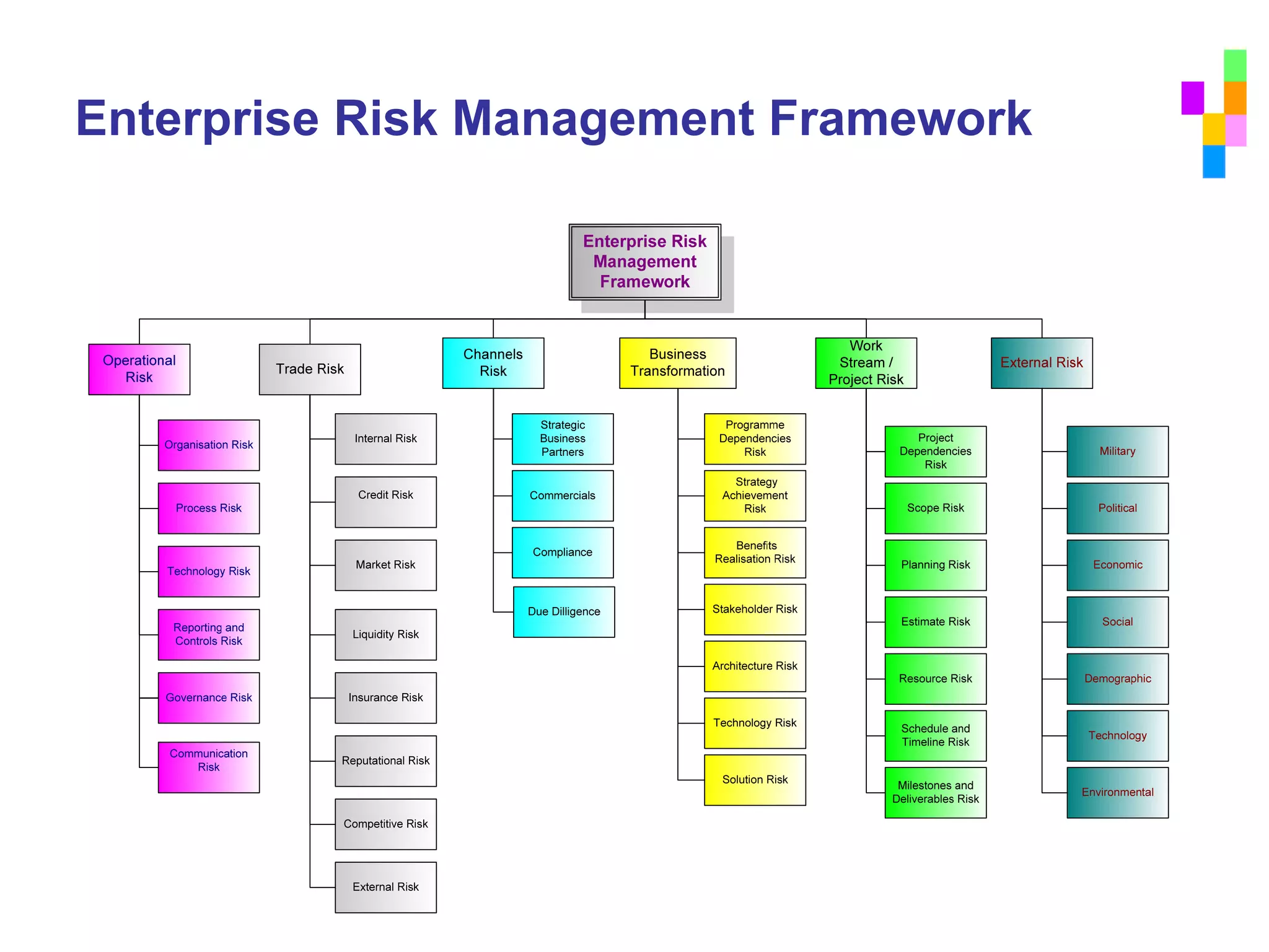 Enterprise Risk Management Framework

Enterprise Risk Management Framework

Operational Risk

Organisation Risk

Process Risk

Technology Risk

Reporting and Controls Risk

Governance Risk

Communication Risk

Trade Risk

Internal Risk

Credit Risk

Market Risk

Liquidity Risk

Insurance Risk

Reputational Risk

Competitive Risk

External Risk

Channels Risk

Strategic Business Partners

Commercials

Compliance

Due Dilligence

Business Transformation

Programme Dependencies Risk

Strategy Achievement Risk

Benefits Realisation Risk

Stakeholder Risk

Architecture Risk

Technology Risk

Solution Risk

Work Stream / Project Risk

Project Dependencies Risk

Scope Risk

Planning Risk

Estimate Risk

Resource Risk

Schedule and Timeline Risk

Milestones and Deliverables Risk

External Risk

Military

Political

Economic

Social

Demographic

Technology

Environmental